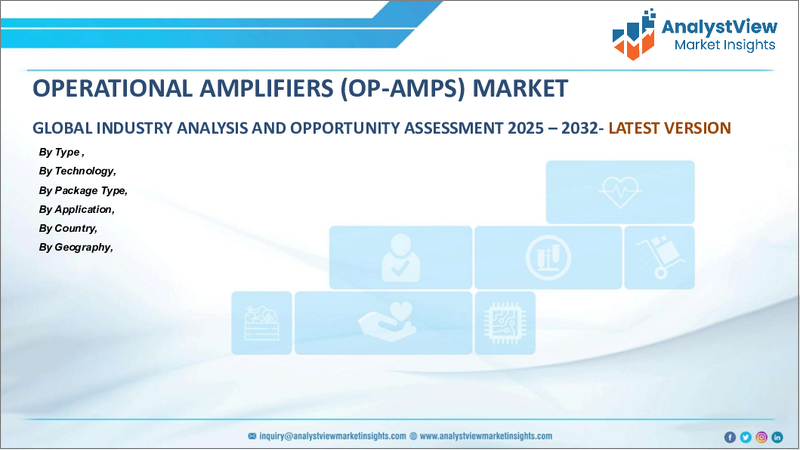 AnalystView
Market Insights

OPERATIONAL AMPLIFIERS (OP-AMPS) MARKET

GLOBAL INDUSTRY ANALYSIS AND OPPORTUNITY ASSESSMENT 2025 – 2032- LATEST VERSION

By Type ,
By Technology,
By Package Type,
By Application,
By Country,
By Geography,

inquiry@analystviewmarketinsights.com www.analystviewmarketinsights.com